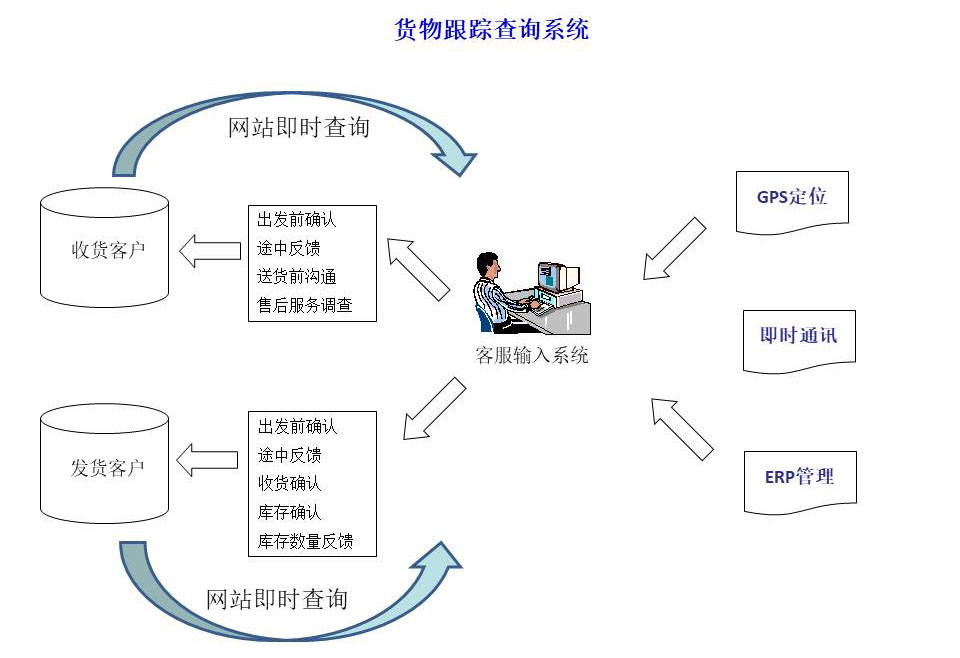 货物跟踪查询系统

网站即时查询

收货客户

出发前确认
途中反馈
送货前沟通
售后服务调查

客服输入系统

GPS定位

即时通讯

ERP管理

发货客户

出发前确认
途中反馈
收货确认
库存确认
库存数量反馈

网站即时查询